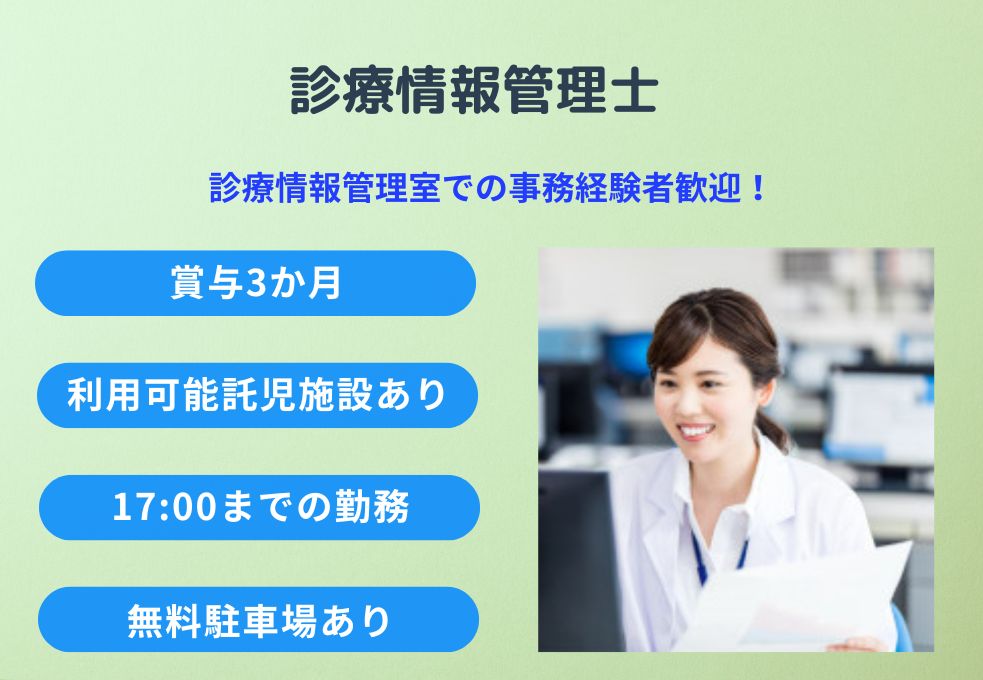 診療情報管理士

診療情報管理室での事務経験者歓迎！

賞与3か月

利用可能託児施設あり

17:00までの勤務

無料駐車場あり